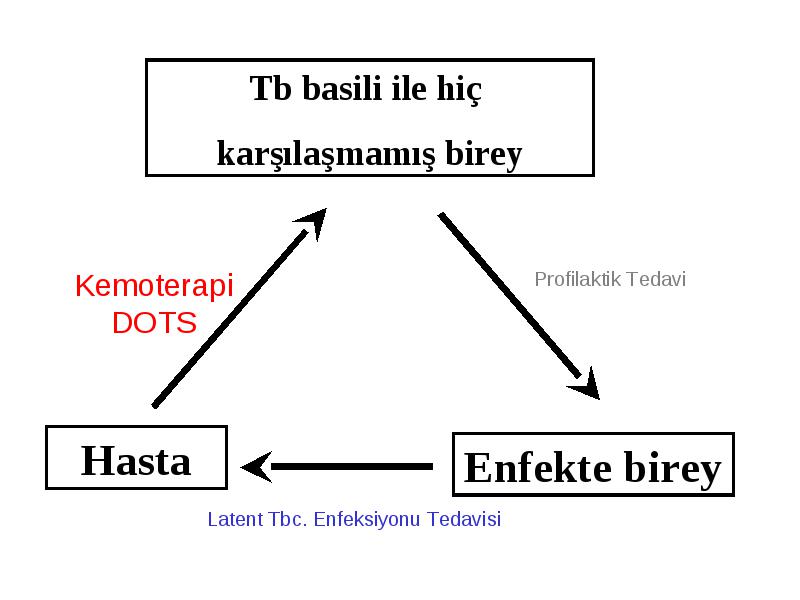 Tb basili ile hiç

karşılaşmamış birey

Kemoterapi
DOTS

Profilaktik Tedavi

Hasta

Enfekte birey

Latent Tbc. Enfeksiyonu Tedavisi